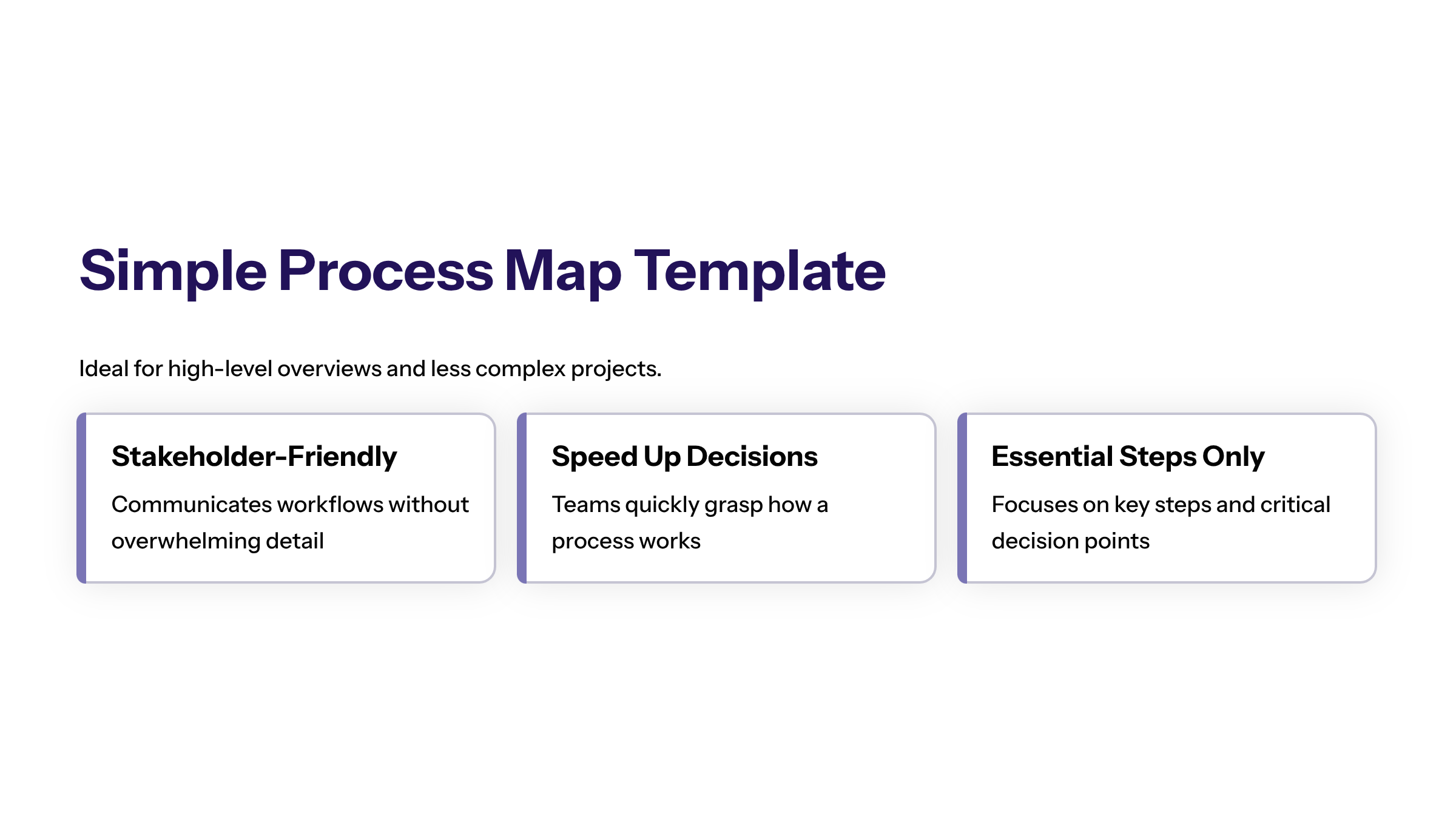 Simple Process Map Template

Ideal for high-level overviews and less complex projects.

Stakeholder-Friendly

Communicates workflows without overwhelming detail

Speed Up Decisions

Teams quickly grasp how a process works

Essential Steps Only

Focuses on key steps and critical decision points